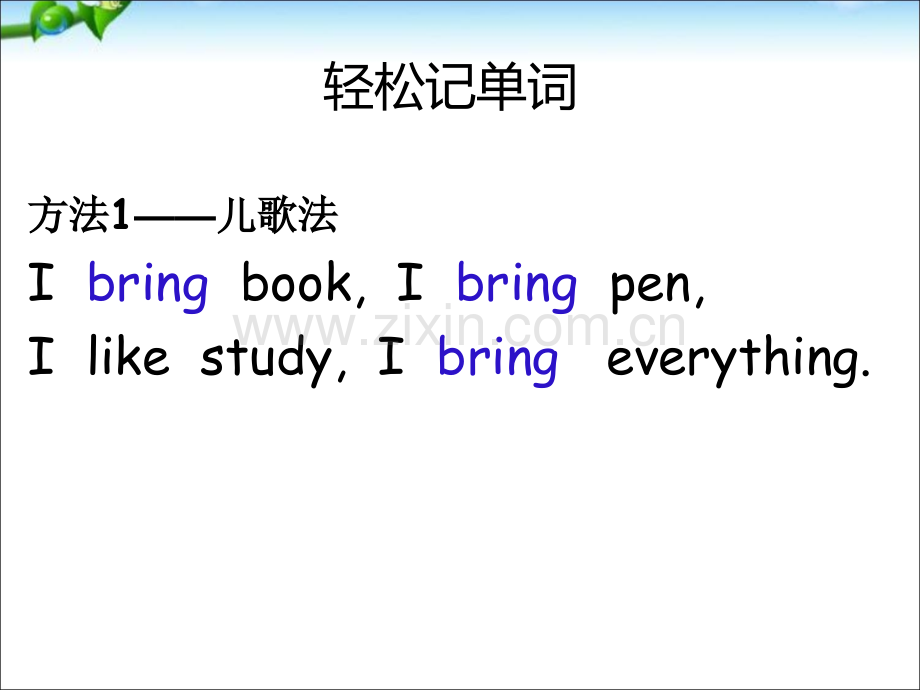 轻松记单词

方法1——儿歌法

I bring book, I bring pen,

I like study, I bring everything.

www.zixin.com.cn